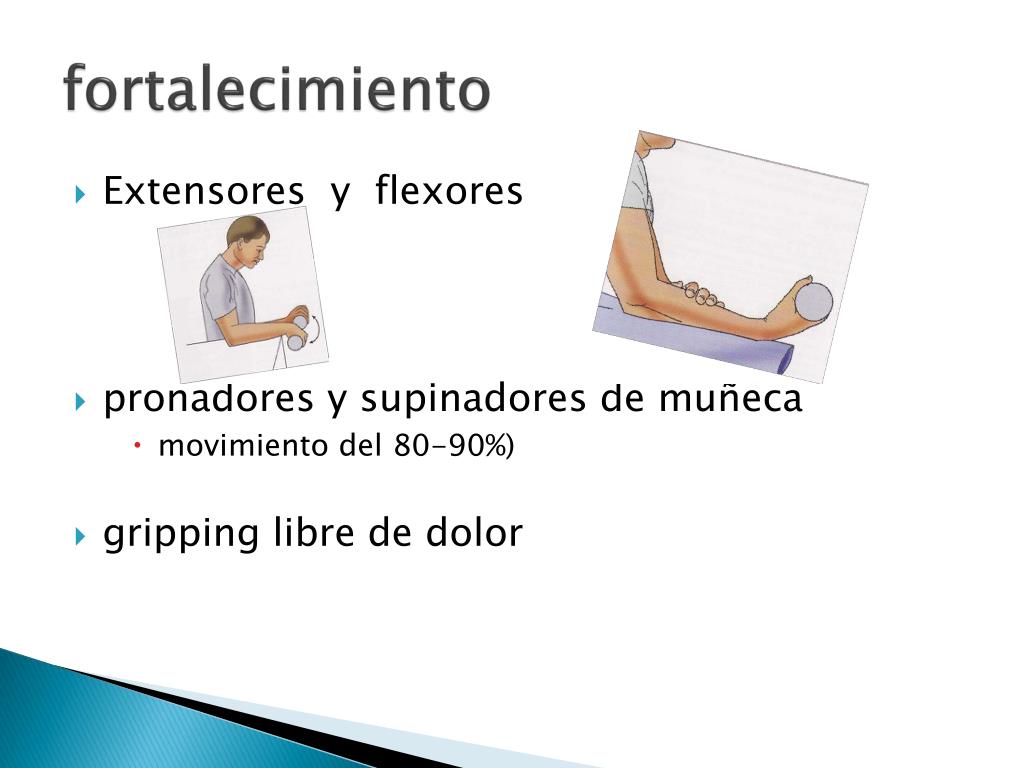 fortalecimiento

Extensores y flexores

pronadores y supinadores de muñeca

movimiento del 80-90%)

gripping libre de dolor